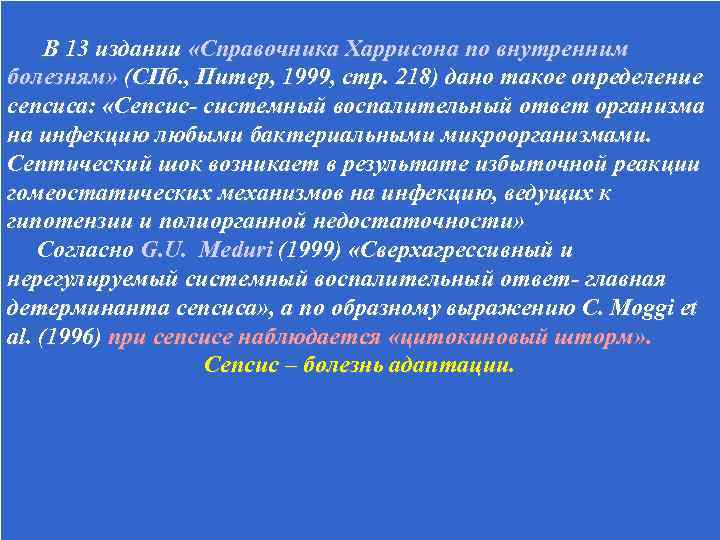 В 13 издании «Справочника Харрисона по внутренним болезням» (СПб., Питер, 1999, стр. 218) дано такое определение сепсиса: «Сепсис- системный воспалительный ответ организма на инфекцию любыми бактериальными микроорганизмами. Септический шок возникает в результате избыточной реакции гомеостатических механизмов на инфекцию, ведущих к гипотензии и полиорганной недостаточности»

Согласно G.U. Meduri (1999) «Сверхагрессивный и нерегулируемый системный воспалительный ответ- главная детерминанта сепсиса», а по образному выражению C. Moggi et al. (1996) при сепсисе наблюдается «цитокиновый шторм».

Сепсис – болезнь адаптации.